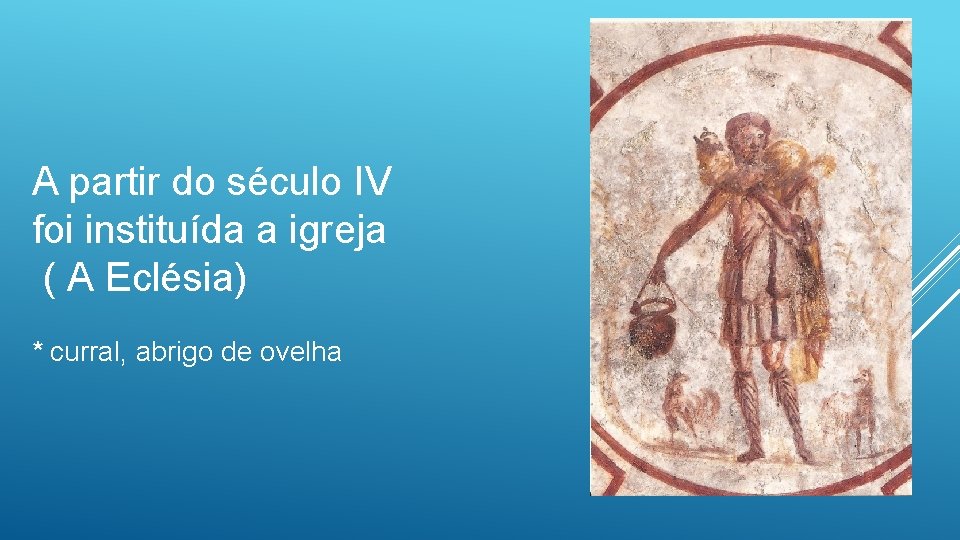 A partir do século IV foi instituída a igreja ( A Eclésia)

* curral, abrigo de ovelha